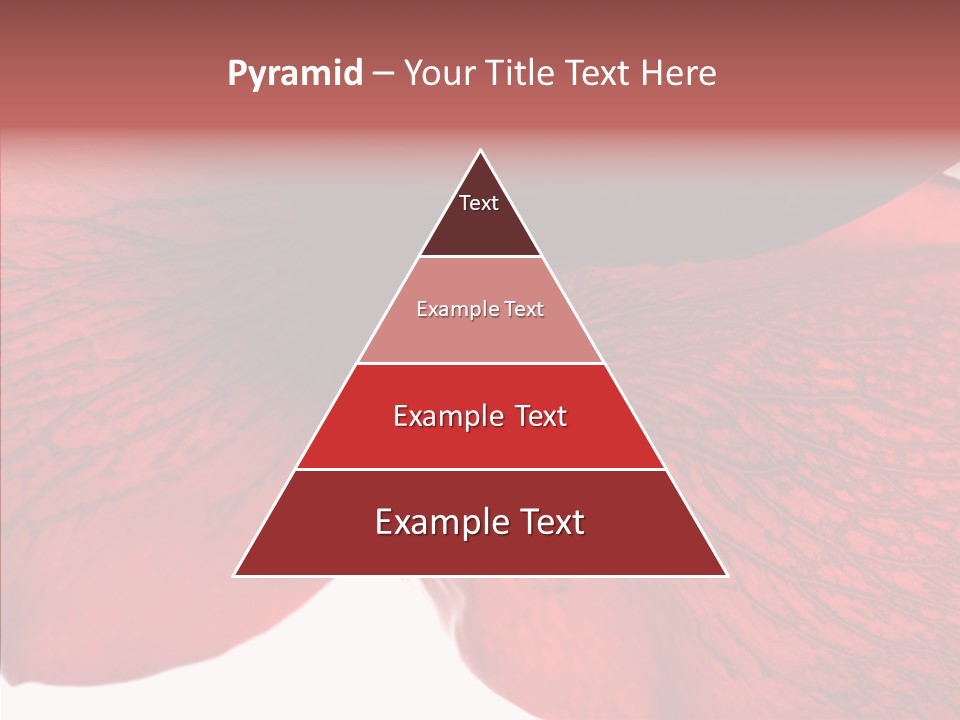 Pyramid – Your Title Text Here

Text

Example Text

Example Text

Example Text